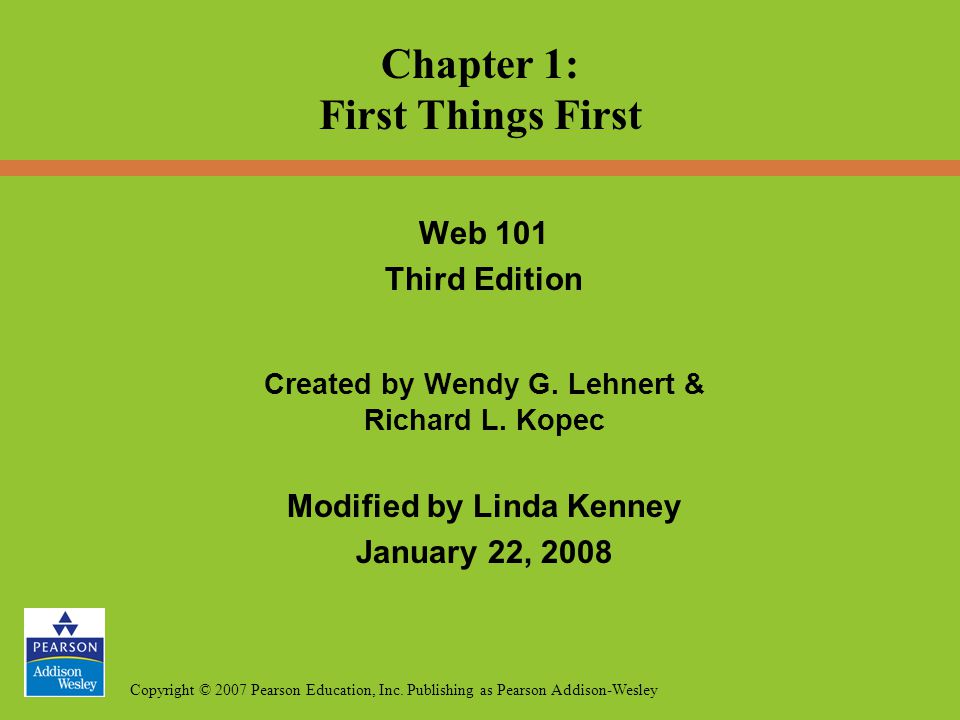 Chapter 1:
First Things First

Web 101
Third Edition

Created by Wendy G. Lehnert & Richard L. Kopec

Modified by Linda Kenney
January 22, 2008

PEARSON
Addison Wesley

Copyright © 2007 Pearson Education, Inc. Publishing as Pearson Addison-Wesley